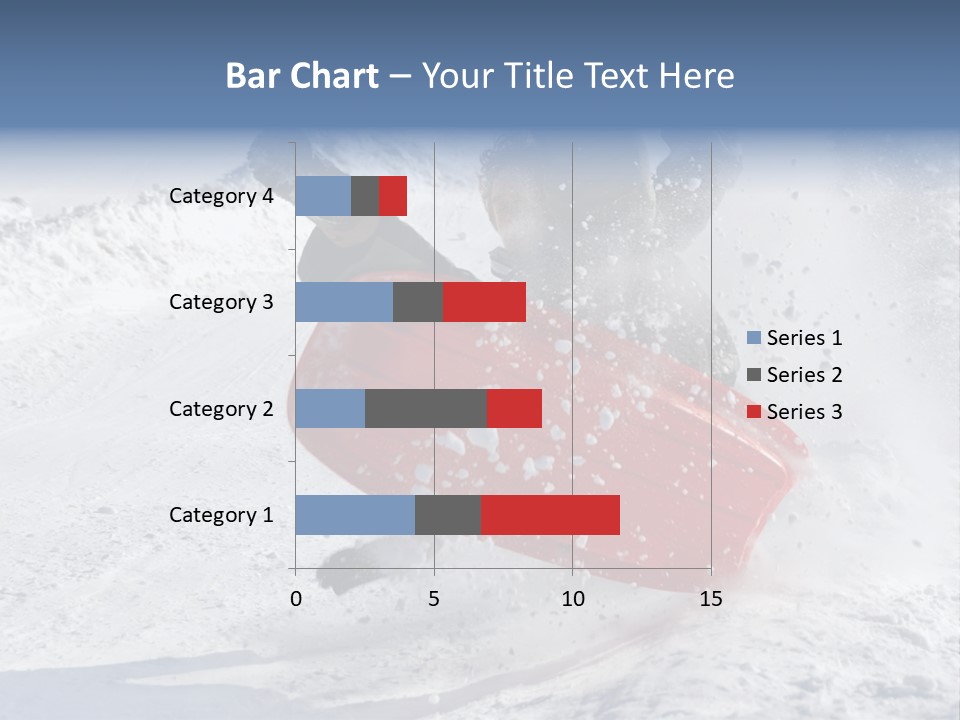 Bar Chart – Your Title Text Here

Category 4
Category 3
Category 2
Category 1

0
5
10
15

Series 1
Series 2
Series 3